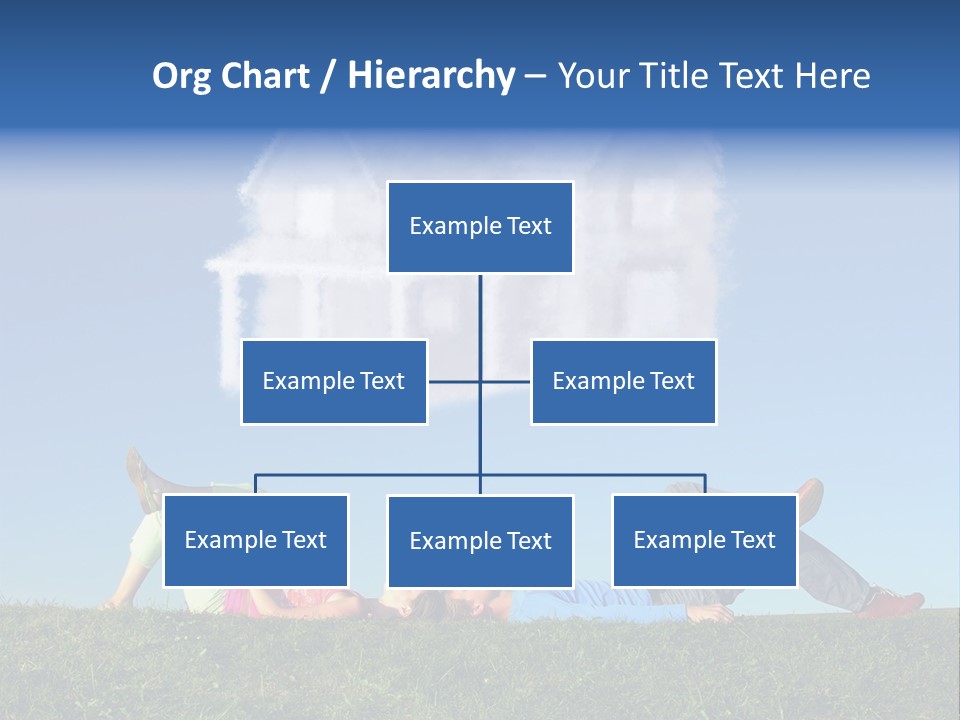 Org Chart / Hierarchy – Your Title Text Here

Example Text

Example Text

Example Text

Example Text

Example Text

Example Text